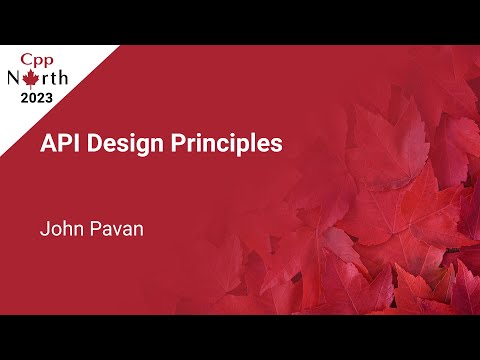 Cpp
North
2023

API Design Principles

John Pavan